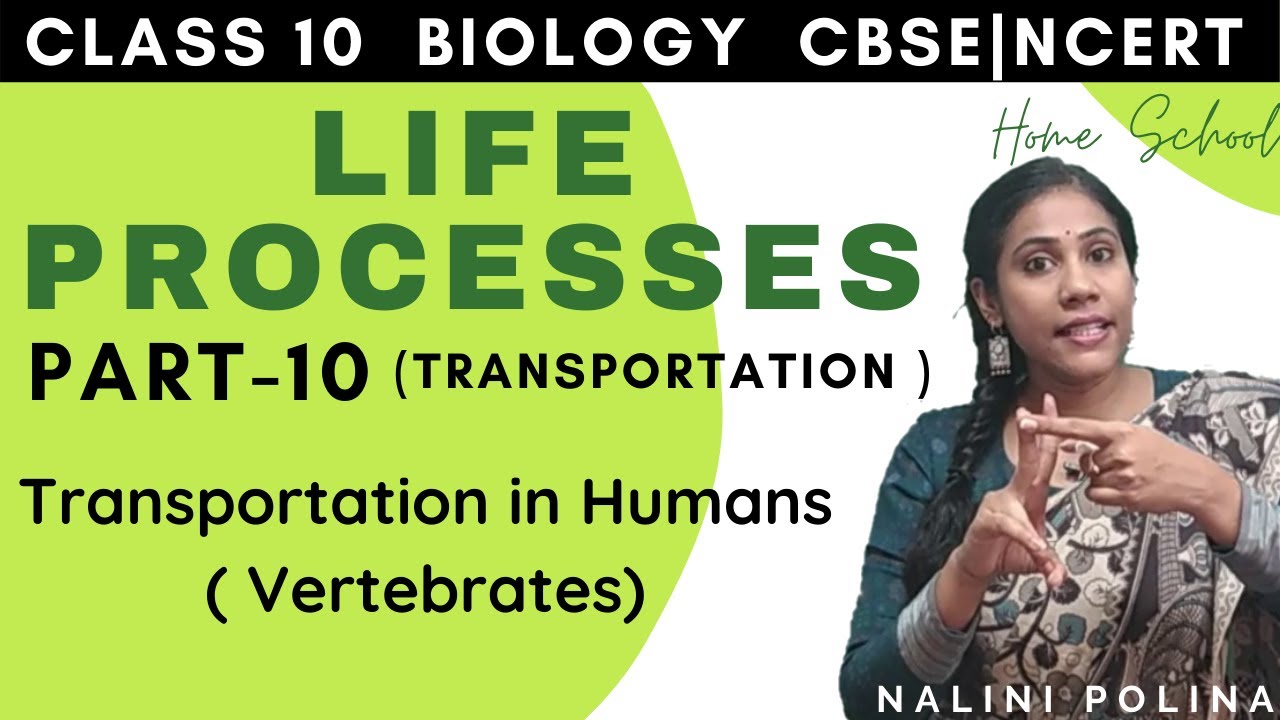 CLASS 10 BIOLOGY CBSE|NCERT

Home School

LIFE PROCESSES

PART-10 (TRANSPORTATION )

Transportation in Humans ( Vertebrates)

NALINI POLINA